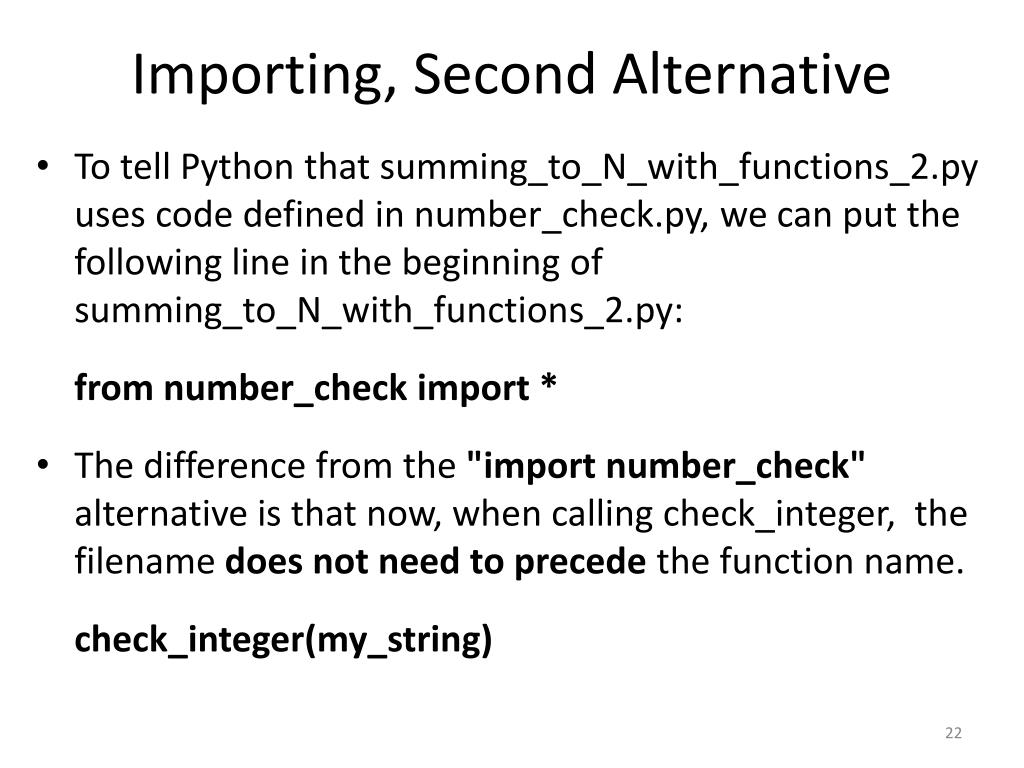 Importing, Second Alternative

• To tell Python that summing_to_N_with_functions_2.py uses code defined in number_check.py, we can put the following line in the beginning of summing_to_N_with_functions_2.py:

from number_check import *

• The difference from the "import number_check" alternative is that now, when calling check_integer, the filename does not need to precede the function name.

check_integer(my_string)

22